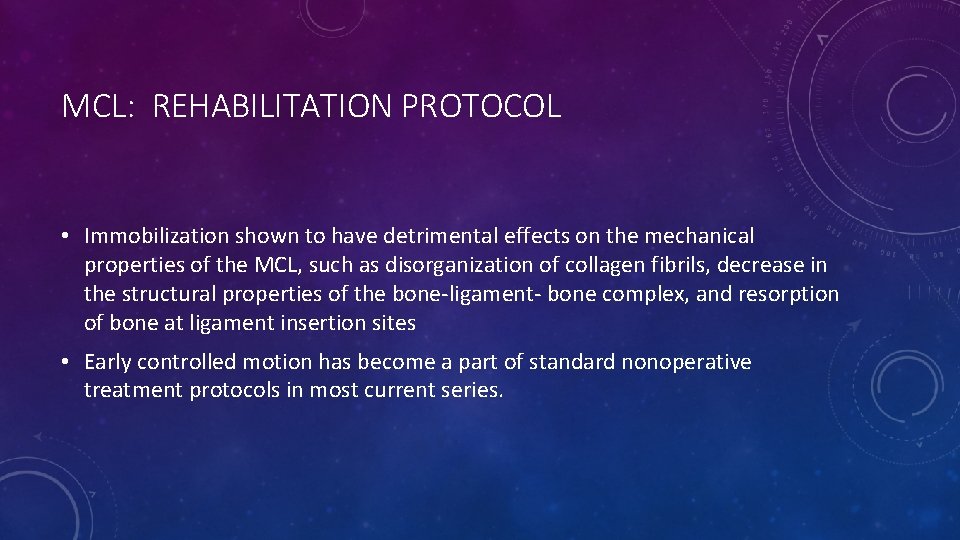 MCL:  REHABILITATION PROTOCOL

• Immobilization shown to have detrimental effects on the mechanical properties of the MCL, such as disorganization of collagen fibrils, decrease in the structural properties of the bone-ligament- bone complex, and resorption of bone at ligament insertion sites

• Early controlled motion has become a part of standard nonoperative treatment protocols in most current series.